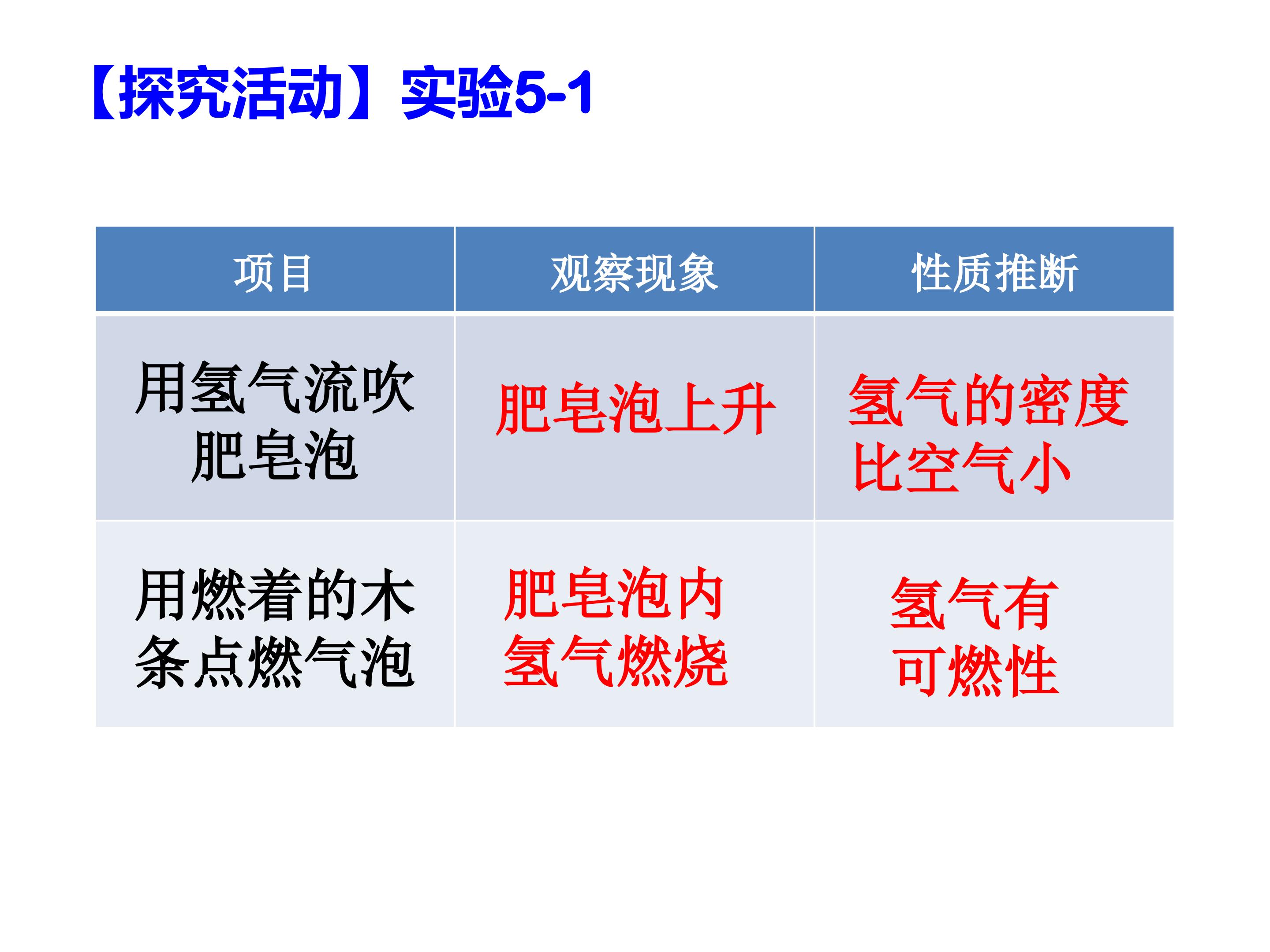 【探究活动】实验5-1

| 项目 | 观察现象 | 性质推断 |
|---|---|---|
| 用氢气流吹肥皂泡 | 肥皂泡上升 | 氢气的密度比空气小 |
| 用燃着的木条点燃气泡 | 肥皂泡内氢气燃烧 | 氢气有可燃性 |